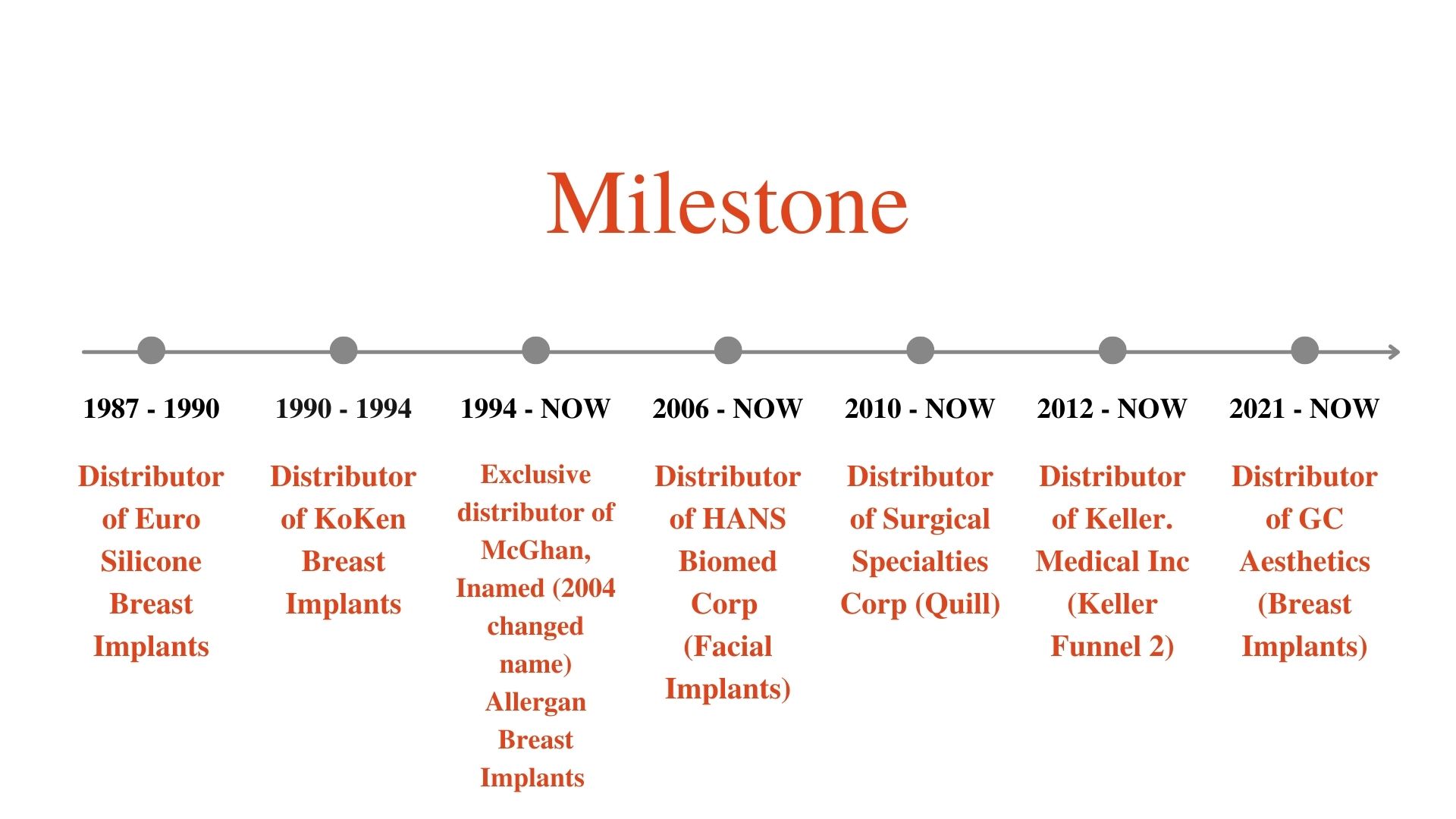 Milestone

1987 - 1990

Distributor of Euro Silicone Breast Implants

1990 - 1994

Distributor of KoKen Breast Implants

1994 - NOW

Exclusive distributor of McGhan, Inamed (2004 changed name) Allergan Breast Implants

2006 - NOW

Distributor of HANS Biomed Corp (Facial Implants)

2010 - NOW

Distributor of Surgical Specialties Corp (Quill)

2012 - NOW

Distributor of Keller. Medical Inc (Keller Funnel 2)

2021 - NOW

Distributor of GC Aesthetics (Breast Implants)